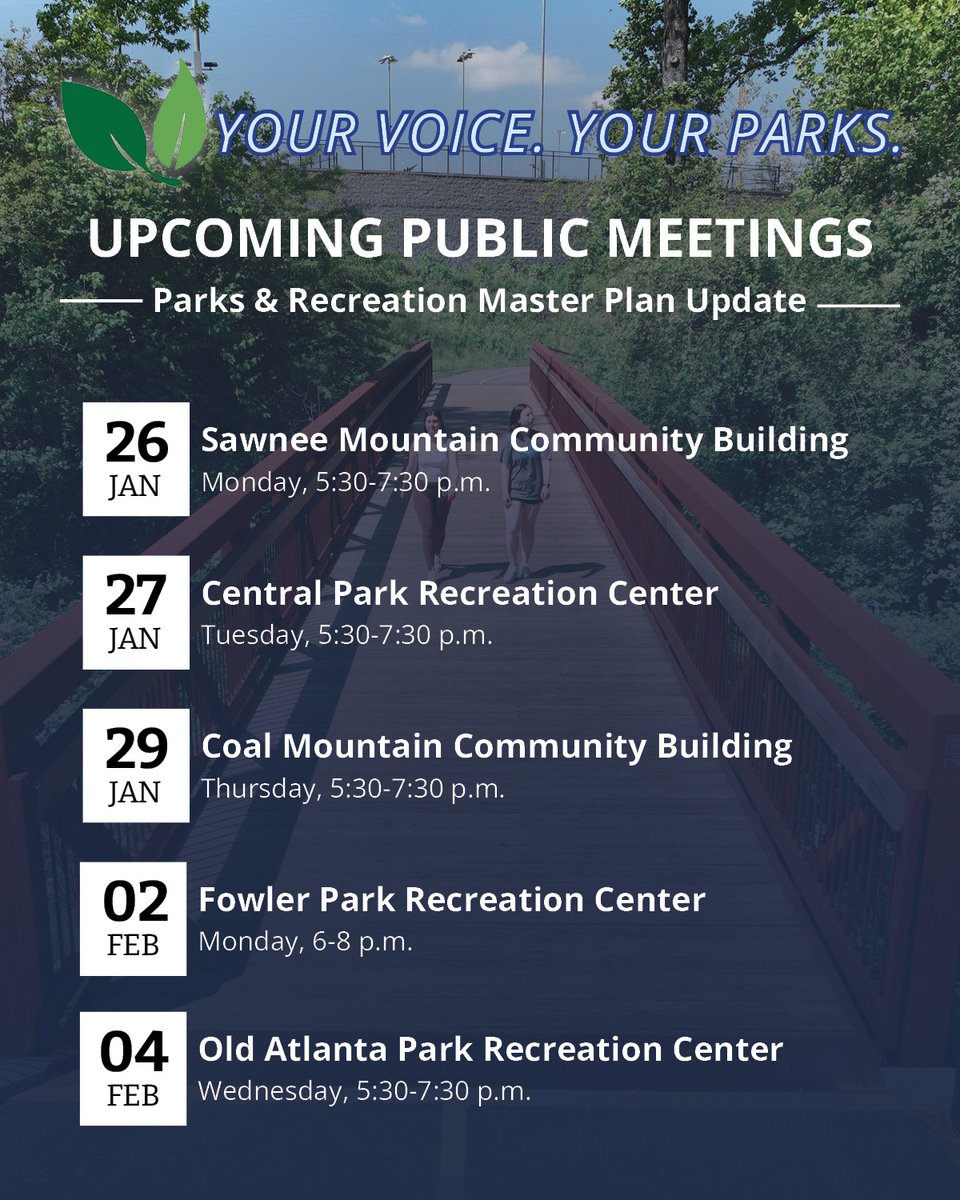 YOUR VOICE. YOUR PARKS.

UPCOMING PUBLIC MEETINGS

Parks & Recreation Master Plan Update

26 JAN
Sawnee Mountain Community Building
Monday, 5:30-7:30 p.m.

27 JAN
Central Park Recreation Center
Tuesday, 5:30-7:30 p.m.

29 JAN
Coal Mountain Community Building
Thursday, 5:30-7:30 p.m.

02 FEB
Fowler Park Recreation Center
Monday, 6-8 p.m.

04 FEB
Old Atlanta Park Recreation Center
Wednesday, 5:30-7:30 p.m.